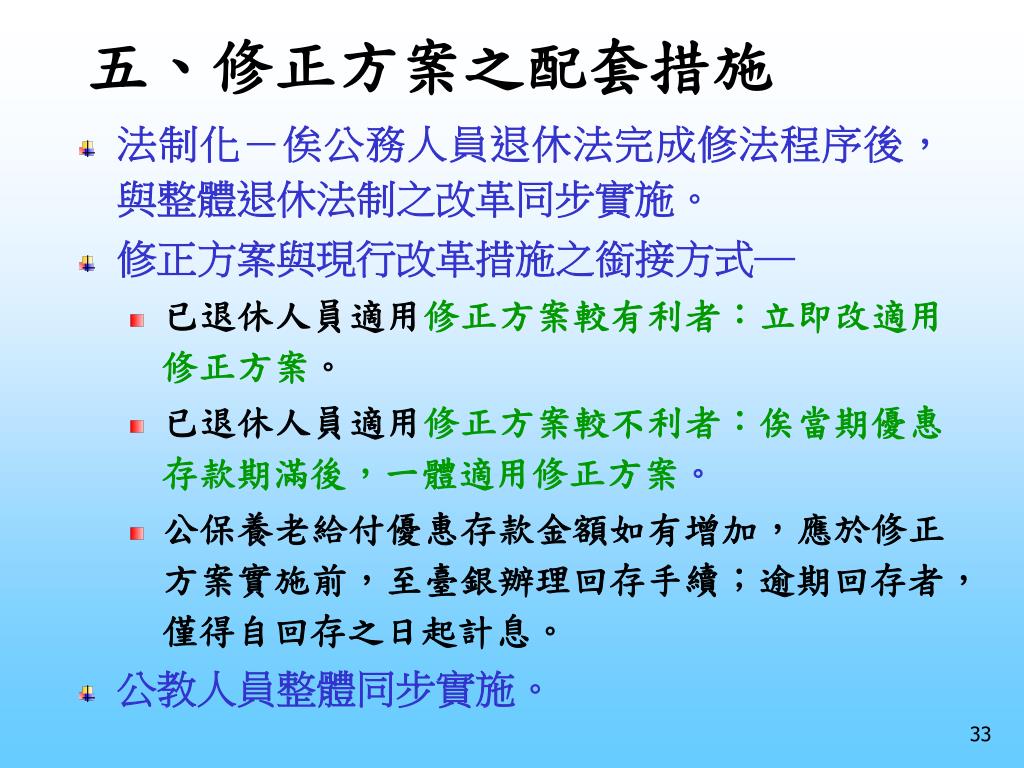 五、修正方案之配套措施

法制化－俟公務人員退休法完成修法程序後，與整體退休法制之改革同步實施。

修正方案與現行改革措施之銜接方式—

已退休人員適用修正方案較有利者：立即改適用修正方案。

已退休人員適用修正方案較不利者：俟當期優惠存款期滿後，一體適用修正方案。

公保養老給付優惠存款金額如有增加，應於修正方案實施前，至臺銀辦理回存手續；逾期回存者，僅得自回存之日起計息。

公教人員整體同步實施。

33